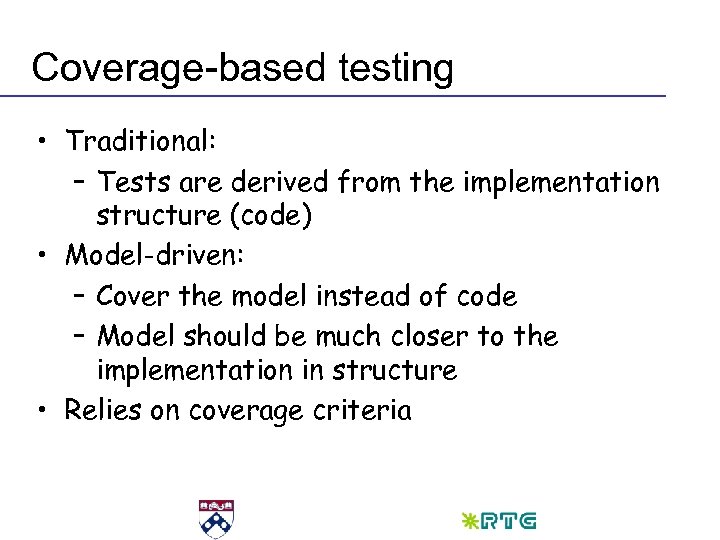 Coverage-based testing

• Traditional:
  – Tests are derived from the implementation structure (code)
• Model-driven:
  – Cover the model instead of code
  – Model should be much closer to the implementation in structure
• Relies on coverage criteria

RTG